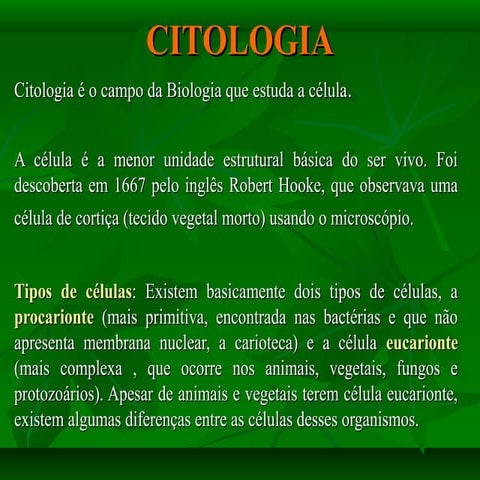 CITOLOGIA

Citologia é o campo da Biologia que estuda a célula.

A célula é a menor unidade estrutural básica do ser vivo. Foi descoberta em 1667 pelo inglês Robert Hooke, que observava uma célula de cortiça (tecido vegetal morto) usando o microscópio.

Tipos de células: Existem basicamente dois tipos de células, a procarionte (mais primitiva, encontrada nas bactérias e que não apresenta membrana nuclear, a carioteca) e a célula eucarionte (mais complexa , que ocorre nos animais, vegetais, fungos e protozoários). Apesar de animais e vegetais terem célula eucarionte, existem algumas diferenças entre as células desses organismos.